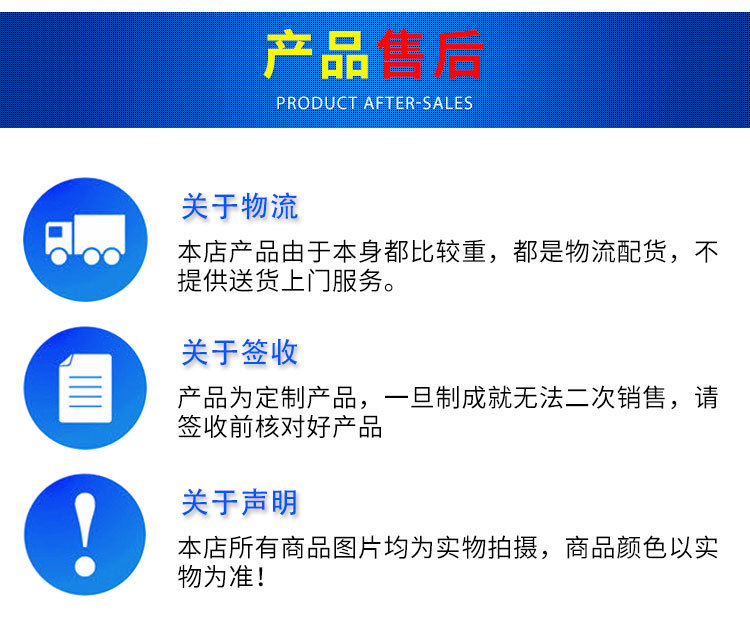 产品售后
PRODUCT AFTER-SALES

关于物流
本店产品由于本身都比较重，都是物流配货，不提供送货上门服务。

关于签收
产品为定制产品，一旦制成就无法二次销售，请签收前核对好产品

关于声明
本店所有商品图片均为实物拍摄，商品颜色以实物为准！